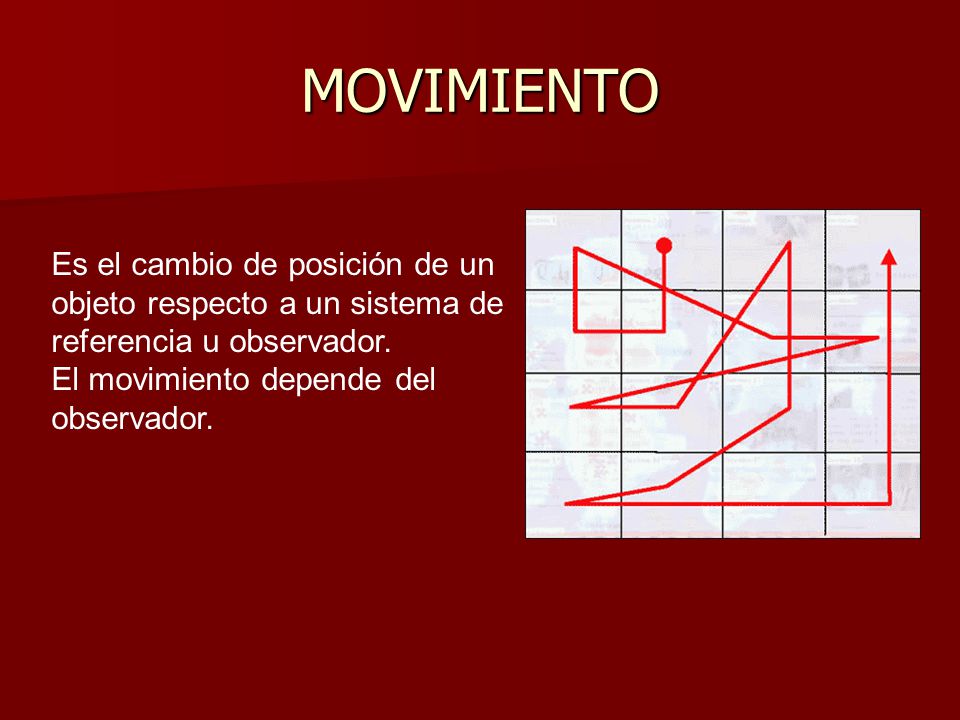 MOVIMIENTO

Es el cambio de posición de un objeto respecto a un sistema de referencia u observador.
El movimiento depende del observador.